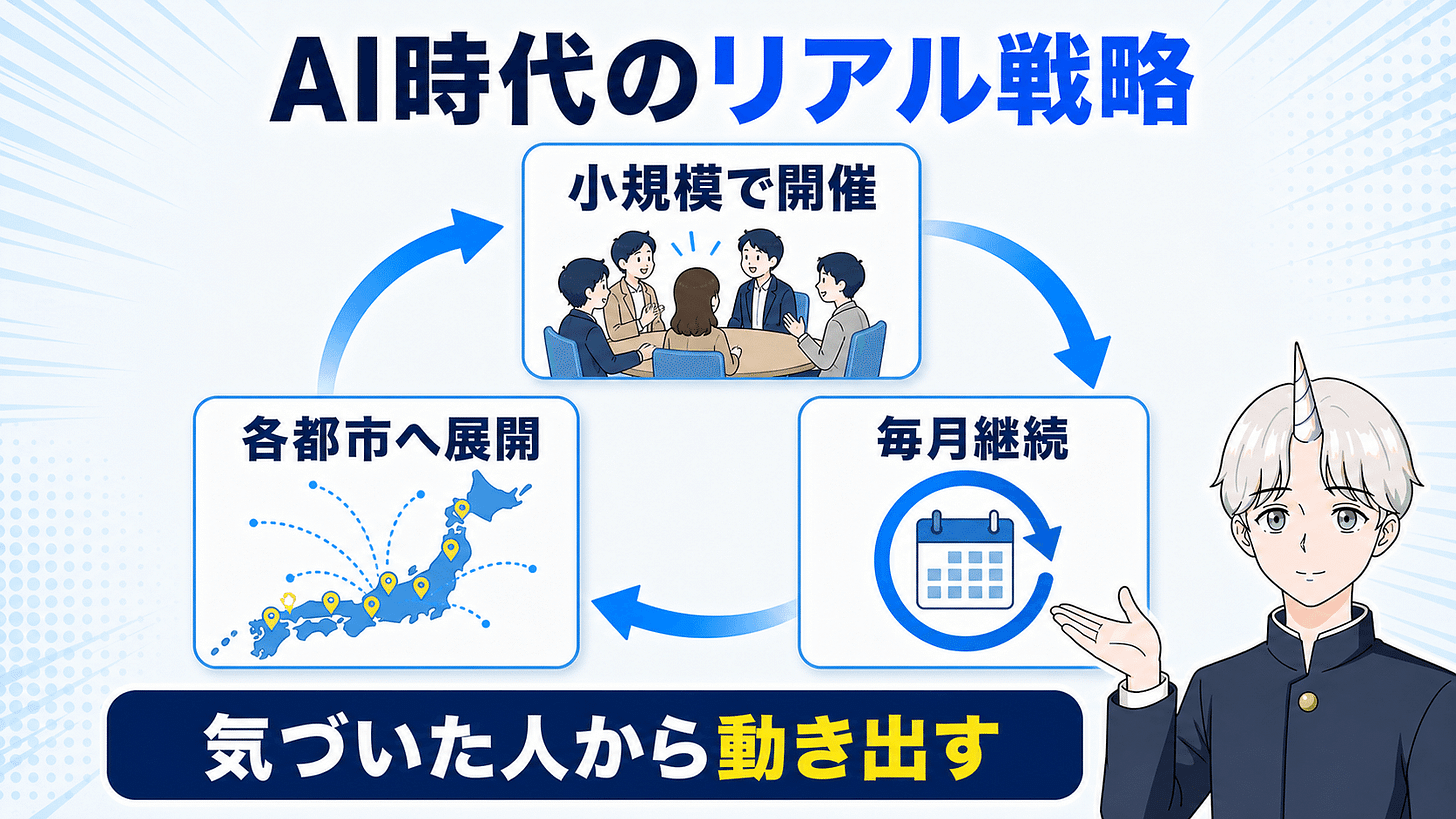 AI時代のリアル戦略

小規模で開催

毎月継続

各都市へ展開

気づいた人から動き出す